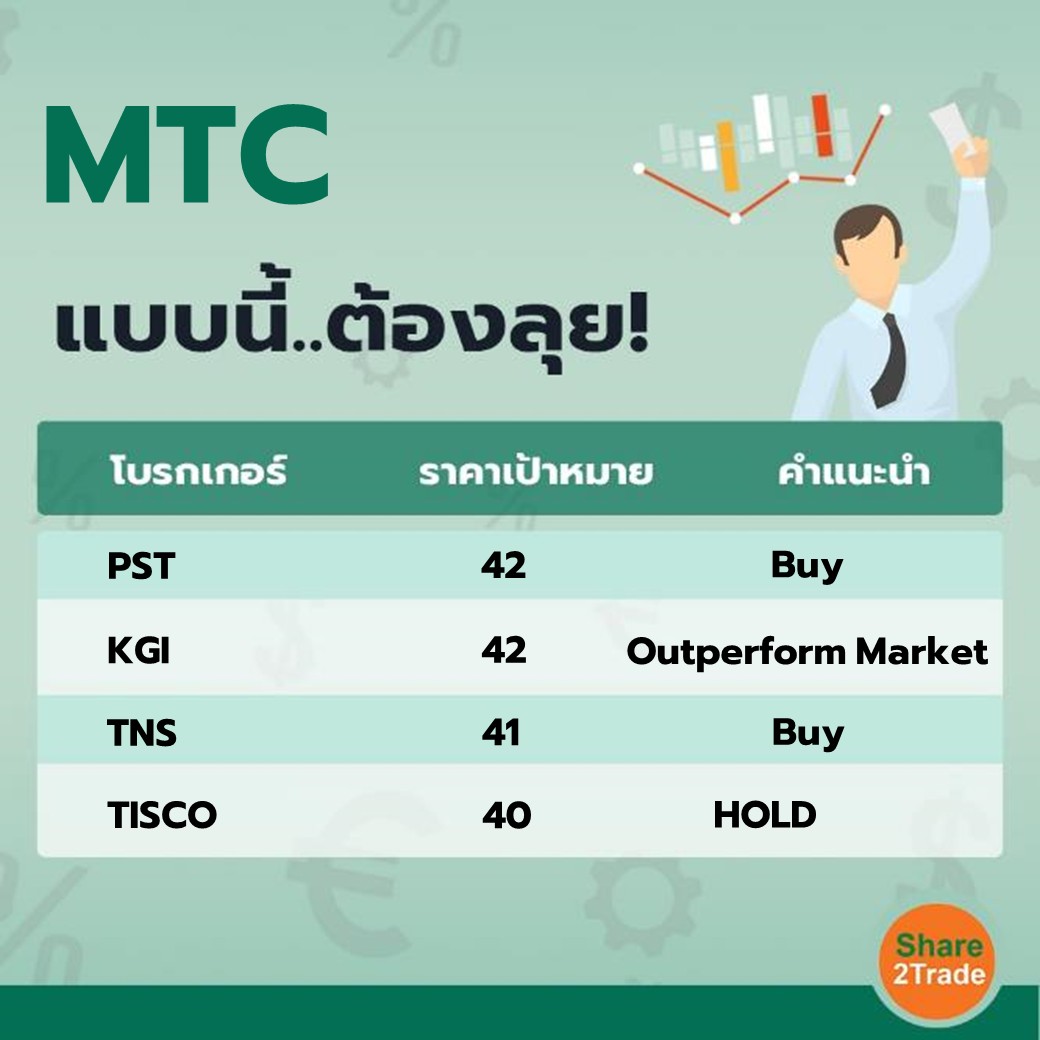 MTC

แบบนี้..ต้องลุย!

| โบรกเกอร์ | ราคาเป้าหมาย | คำแนะนำ |
|---|---|---|
| PST | 42 | Buy |
| KGI | 42 | Outperform Market |
| TNS | 41 | Buy |
| TISCO | 40 | HOLD |

Share 2Trade